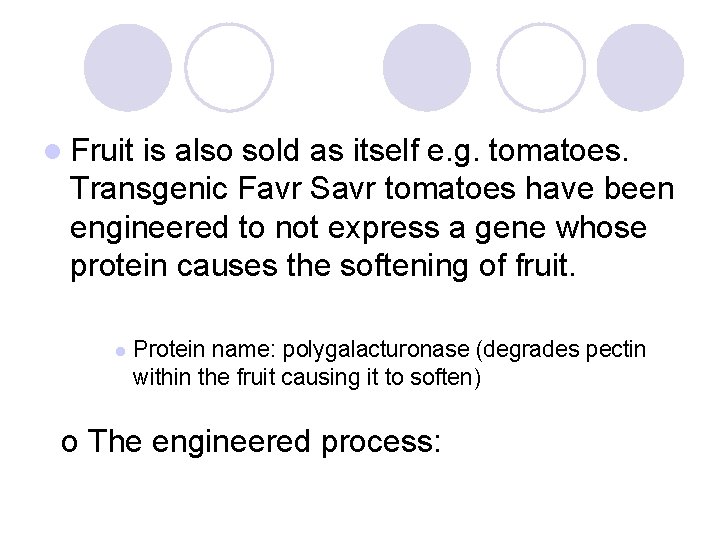 Fruit is also sold as itself e.g. tomatoes. Transgenic Favr Savr tomatoes have been engineered to not express a gene whose protein causes the softening of fruit.

Protein name: polygalacturonase (degrades pectin within the fruit causing it to soften)

o The engineered process: